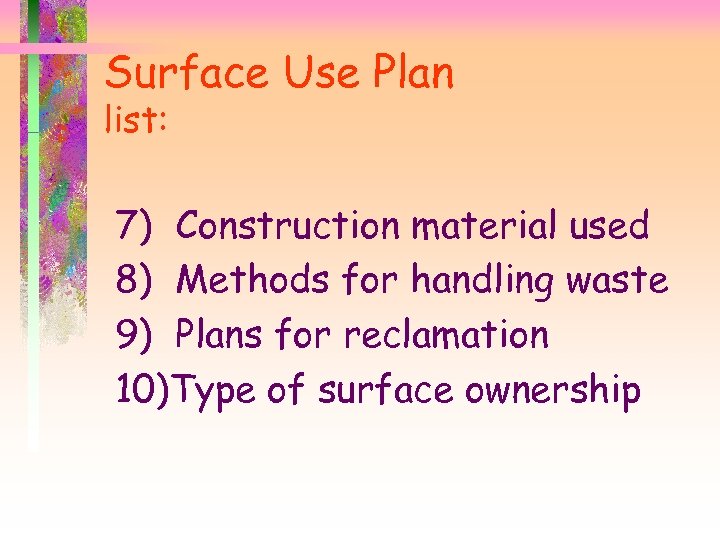 Surface Use Plan
list:

7) Construction material used
8) Methods for handling waste
9) Plans for reclamation
10)Type of surface ownership